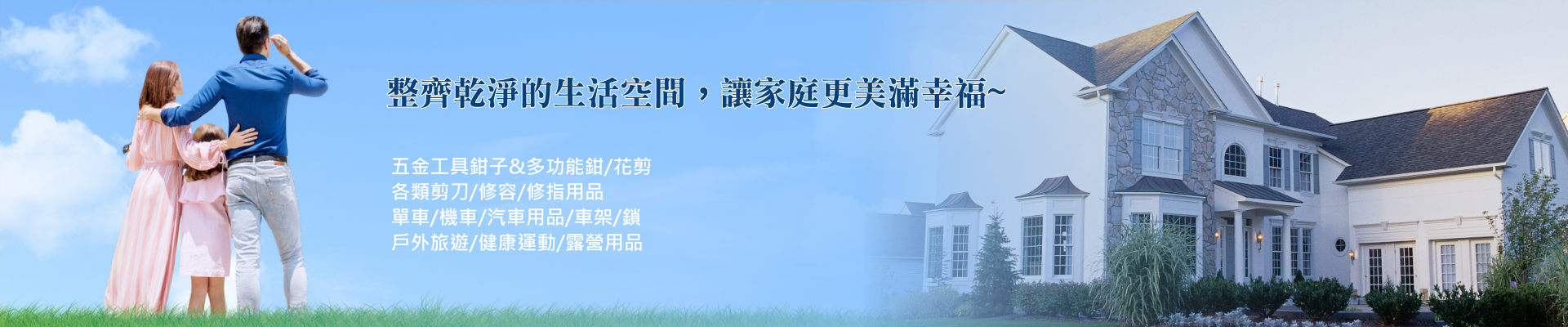 整齊乾淨的生活空間，讓家庭更美滿幸福~

五金工具鉗子&多功能鉗/花剪
各類剪刀/修容/修指用品
單車/機車/汽車用品/車架/鎖
戶外旅遊/健康運動/露營用品